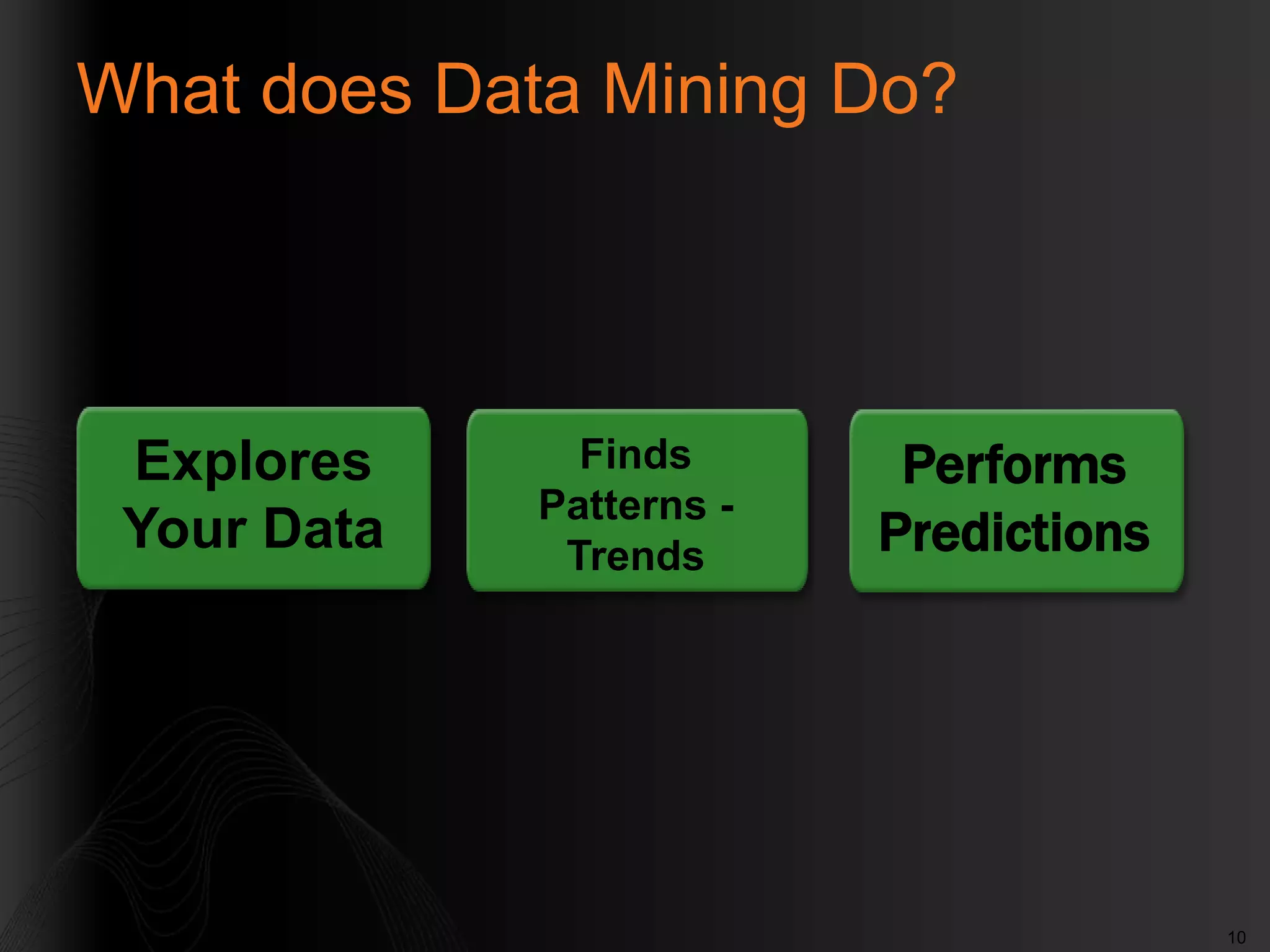 What does Data Mining Do?

Explores Your Data

Finds Patterns - Trends

Performs Predictions

10